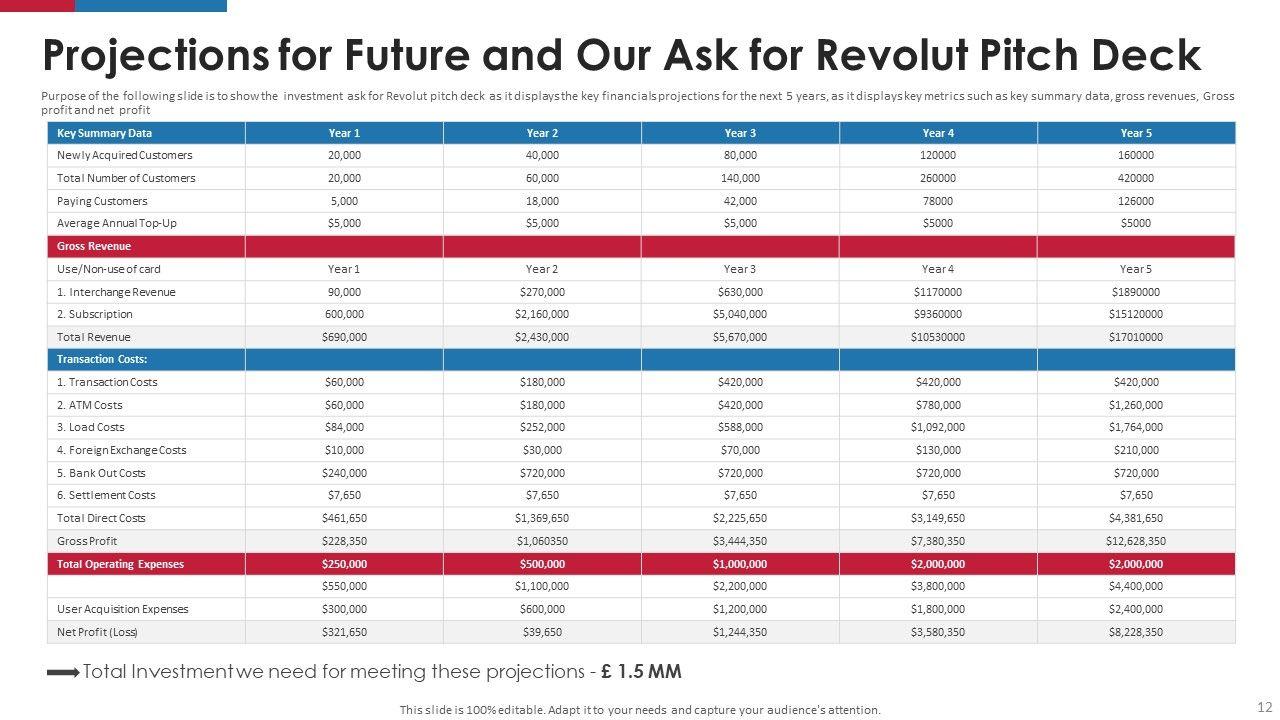 Projections for Future and Our Ask for Revolut Pitch Deck

Purpose of the following slide is to show the investment ask for Revolut pitch deck as it displays the key financials projections for the next 5 years, as it displays key metrics such as key summary data, gross revenues, Gross profit and net profit

| Key Summary Data | Year 1 | Year 2 | Year 3 | Year 4 | Year 5 |
|---|---|---|---|---|---|
| Newly Acquired Customers | 20,000 | 40,000 | 80,000 | 120000 | 160000 |
| Total Number of Customers | 20,000 | 60,000 | 140,000 | 260000 | 420000 |
| Paying Customers | 5,000 | 18,000 | 42,000 | 78000 | 126000 |
| Average Annual Top-Up | $5,000 | $5,000 | $5,000 | $5000 | $5000 |
| Gross Revenue | | | | | |
| Use/Non-use of card | Year 1 | Year 2 | Year 3 | Year 4 | Year 5 |
| 1. Interchange Revenue | 90,000 | $270,000 | $630,000 | $1170000 | $1890000 |
| 2. Subscription | 600,000 | $2,160,000 | $5,040,000 | $9360000 | $15120000 |
| Total Revenue | $690,000 | $2,430,000 | $5,670,000 | $10530000 | $17010000 |
| Transaction Costs: | | | | | |
| 1. Transaction Costs | $60,000 | $180,000 | $420,000 | $420,000 | $420,000 |
| 2. ATM Costs | $60,000 | $180,000 | $420,000 | $780,000 | $1,260,000 |
| 3. Load Costs | $84,000 | $252,000 | $588,000 | $1,092,000 | $1,764,000 |
| 4. Foreign Exchange Costs | $10,000 | $30,000 | $70,000 | $130,000 | $210,000 |
| 5. Bank Out Costs | $240,000 | $720,000 | $720,000 | $720,000 | $720,000 |
| 6. Settlement Costs | $7,650 | $7,650 | $7,650 | $7,650 | $7,650 |
| Total Direct Costs | $461,650 | $1,369,650 | $2,225,650 | $3,149,650 | $4,381,650 |
| Gross Profit | $228,350 | $1,060350 | $3,444,350 | $7,380,350 | $12,628,350 |
| Total Operating Expenses | $250,000 | $500,000 | $1,000,000 | $2,000,000 | $2,000,000 |
| | $550,000 | $1,100,000 | $2,200,000 | $3,800,000 | $4,400,000 |
| User Acquisition Expenses | $300,000 | $600,000 | $1,200,000 | $1,800,000 | $2,400,000 |
| Net Profit (Loss) | $321,650 | $39,650 | $1,244,350 | $3,580,350 | $8,228,350 |

Total Investment we need for meeting these projections - £ 1.5 MM

This slide is 100% editable. Adapt it to your needs and capture your audience's attention.

12